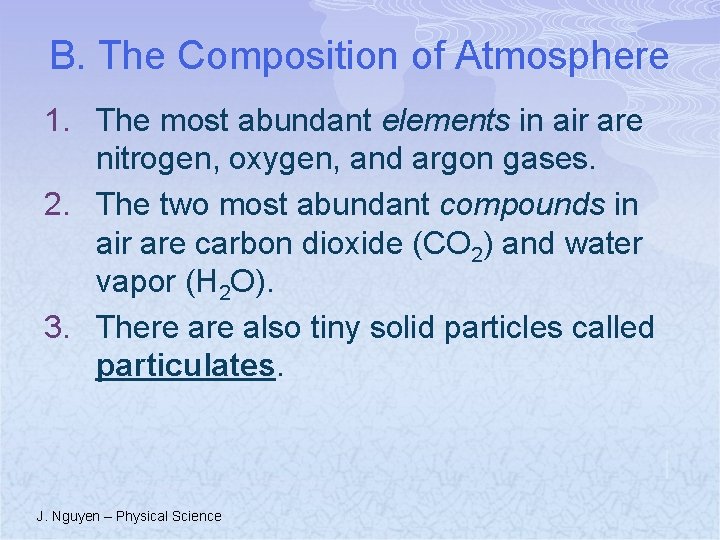 B. The Composition of Atmosphere

1. The most abundant elements in air are nitrogen, oxygen, and argon gases.
2. The two most abundant compounds in air are carbon dioxide ($CO_2$) and water vapor ($H_2O$).
3. There are also tiny solid particles called particulates.

J. Nguyen – Physical Science